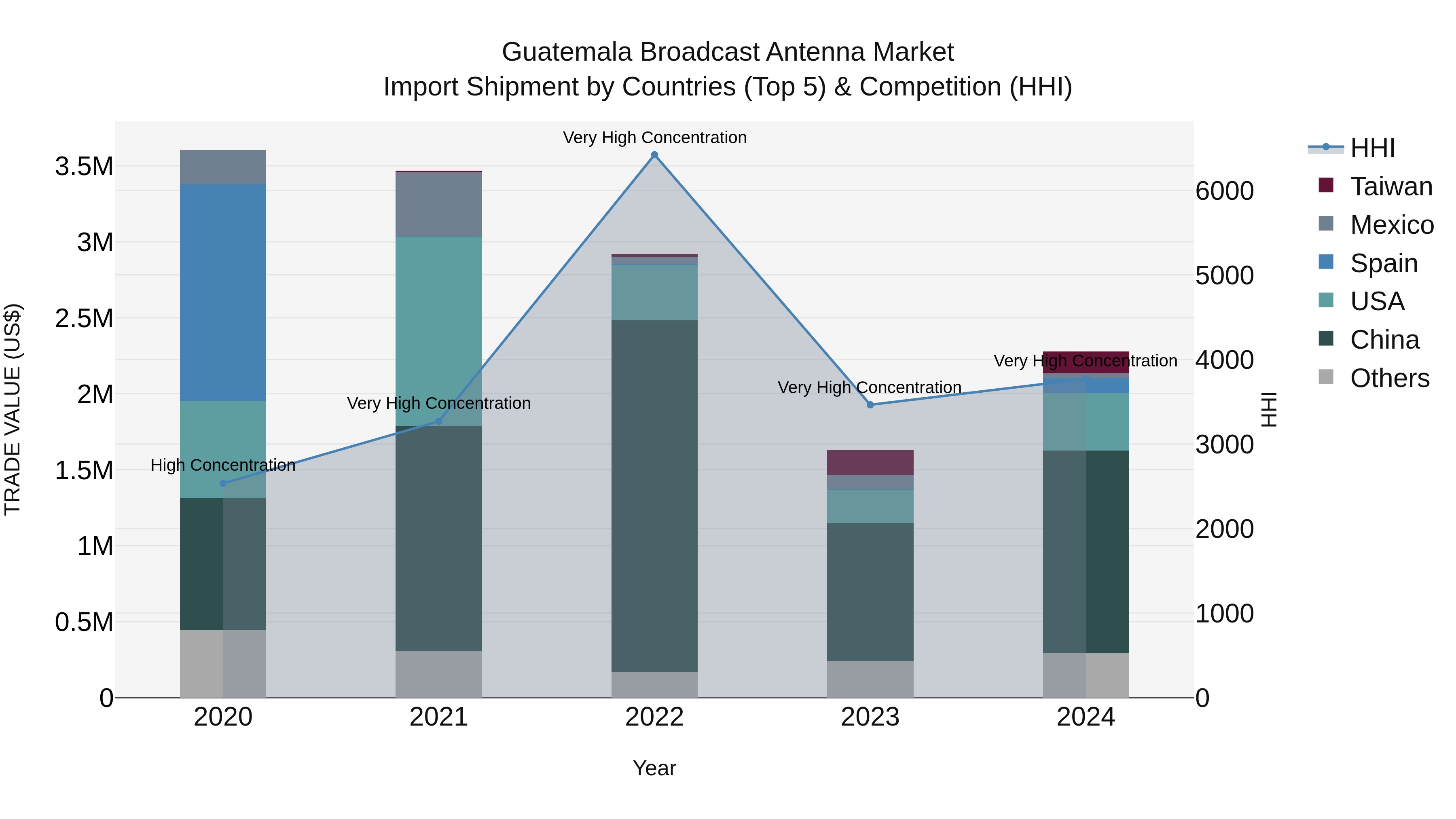 Guatemala Broadcast Antenna Market
Import Shipment by Countries (Top 5) & Competition (HHI)

TRADE VALUE (US$)

3.5M
3M
2.5M
2M
1.5M
1M
0.5M
0

High Concentration
Very High Concentration
Very High Concentration
Very High Concentration
Very High Concentration

2020
2021
2022
2023
2024

Year

6000
5000
4000
3000
2000
1000
0

HHI

HHI
Taiwan
Mexico
Spain
USA
China
Others